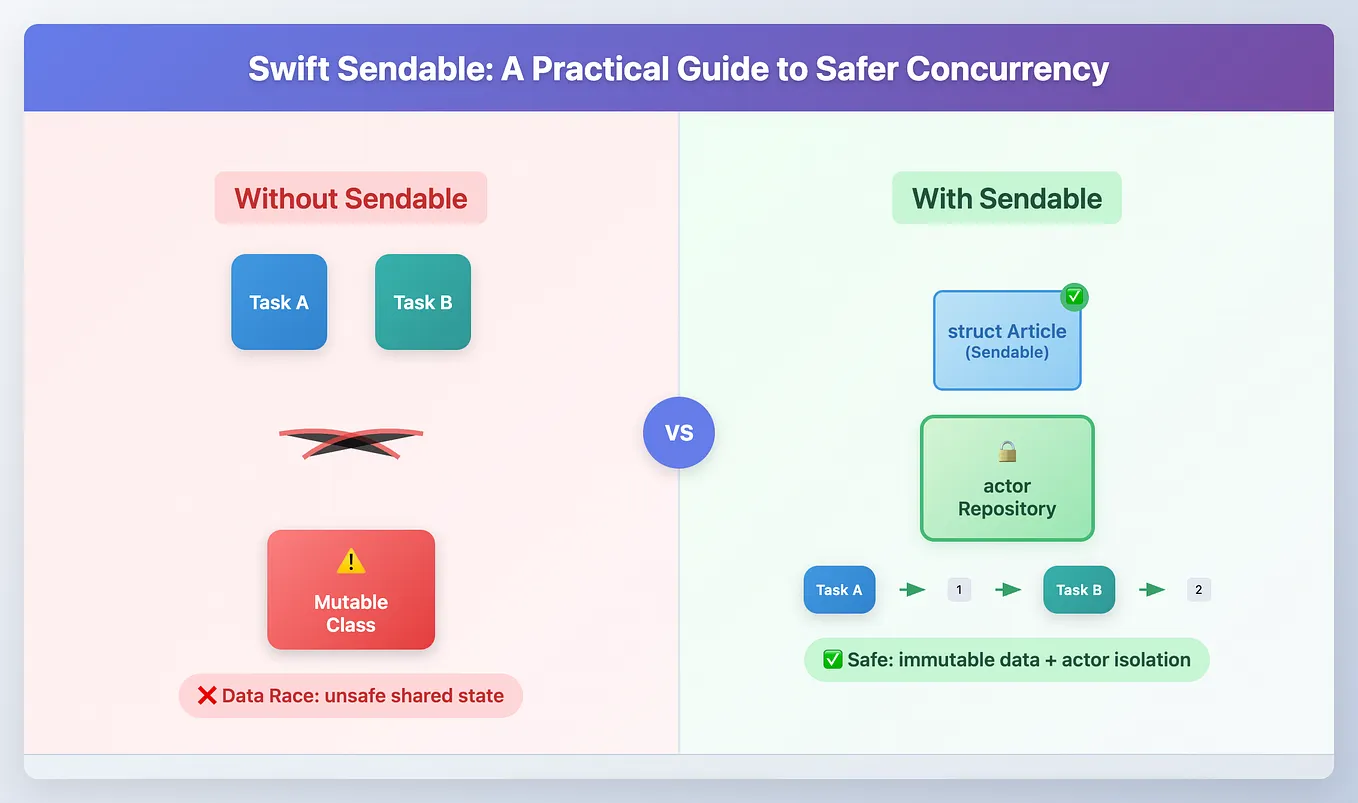 Swift Sendable: A Practical Guide to Safer Concurrency

Without Sendable

Task A

Task B

⚠️

Mutable Class

❌ Data Race: unsafe shared state

VS

With Sendable

✅

struct Article (Sendable)

🔒

actor Repository

Task A

1

Task B

2

✅ Safe: immutable data + actor isolation